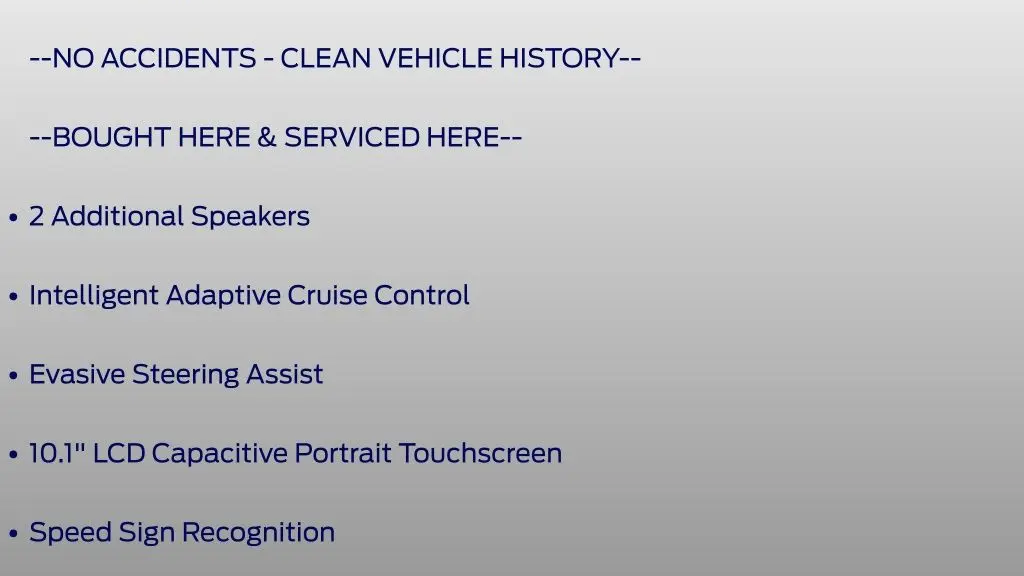 --NO ACCIDENTS - CLEAN VEHICLE HISTORY--

--BOUGHT HERE & SERVICED HERE--

• 2 Additional Speakers

• Intelligent Adaptive Cruise Control

• Evasive Steering Assist

• 10.1" LCD Capacitive Portrait Touchscreen

• Speed Sign Recognition